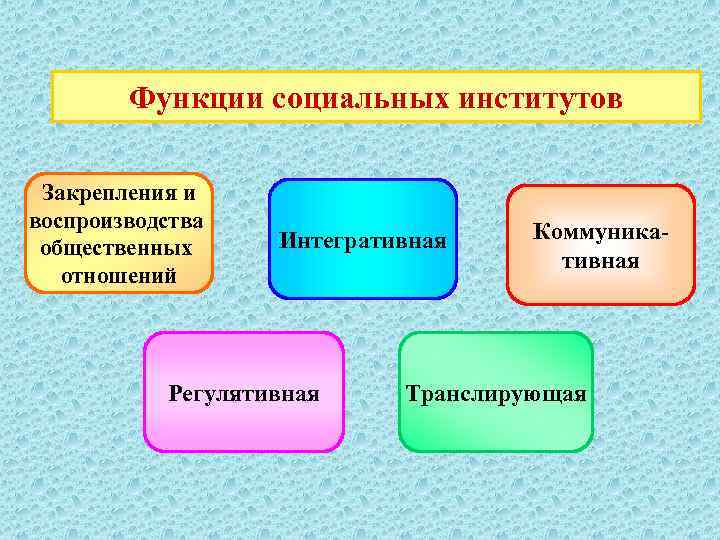 Функции социальных институтов

Закрепления и воспроизводства общественных отношений

Интегративная

Коммуникативная

Регулятивная

Транслирующая